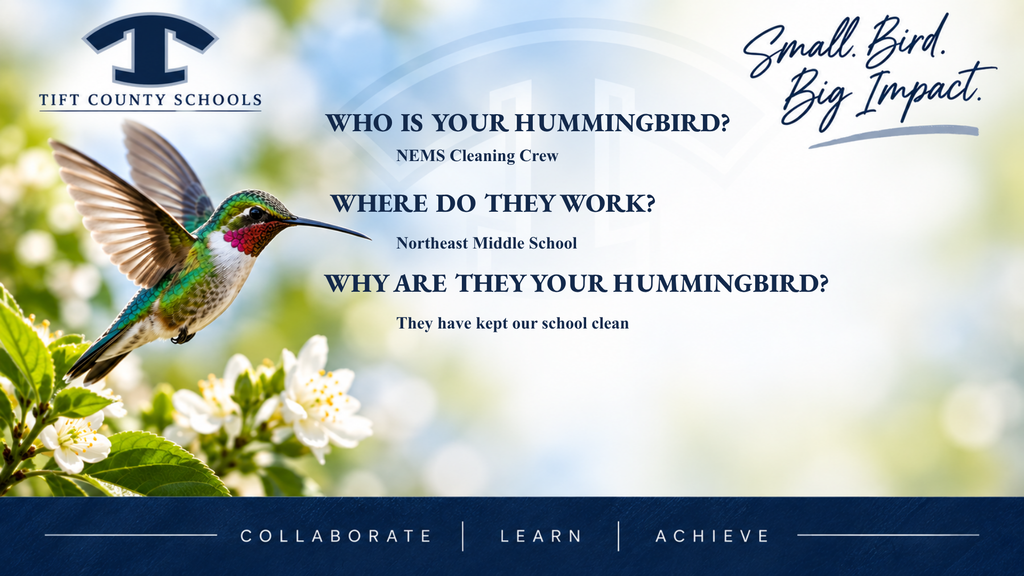 TIFT COUNTY SCHOOLS

Small. Bird.
Big Impact.

WHO IS YOUR HUMMINGBIRD?

NEMS Cleaning Crew

WHERE DO THEY WORK?

Northeast Middle School

WHY ARE THEY YOUR HUMMINGBIRD?

They have kept our school clean

COLLABORATE | LEARN | ACHIEVE